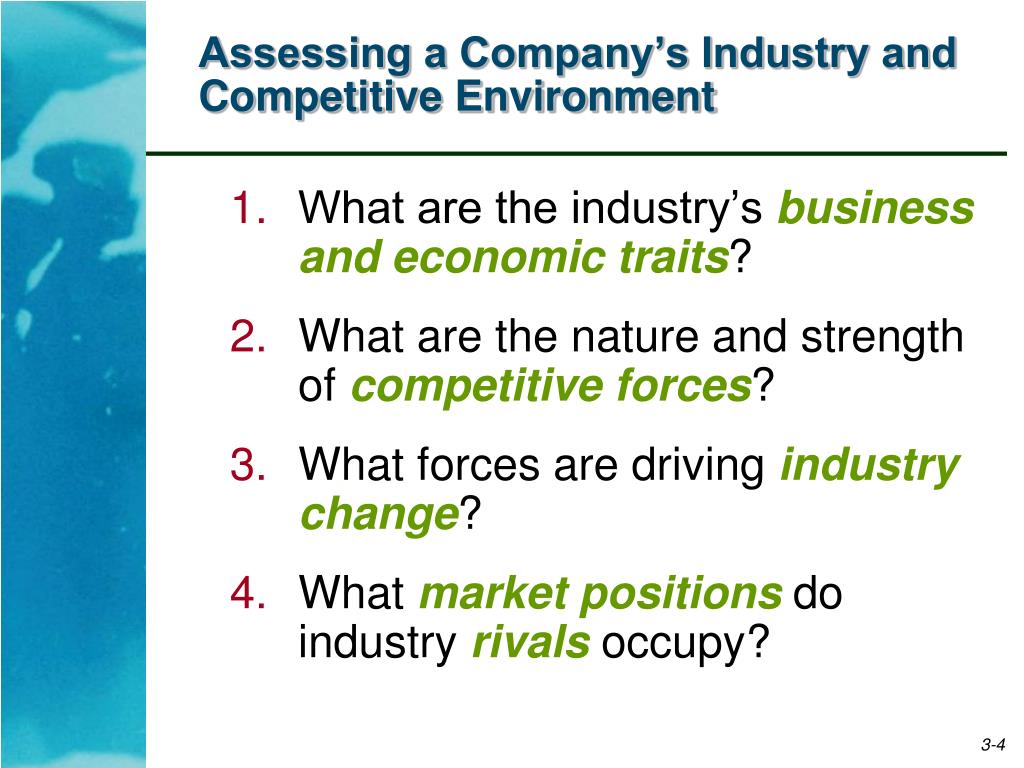 Assessing a Company’s Industry and Competitive Environment

1. What are the industry’s business and economic traits?

2. What are the nature and strength of competitive forces?

3. What forces are driving industry change?

4. What market positions do industry rivals occupy?

3-4